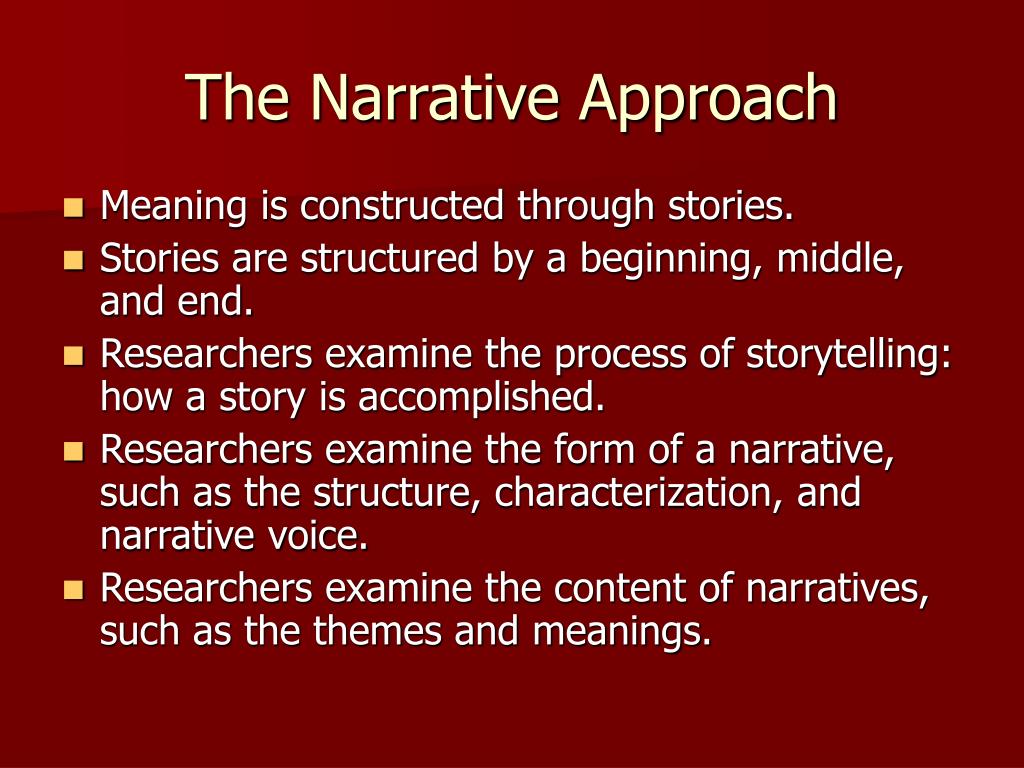 The Narrative Approach

- Meaning is constructed through stories.
- Stories are structured by a beginning, middle, and end.
- Researchers examine the process of storytelling: how a story is accomplished.
- Researchers examine the form of a narrative, such as the structure, characterization, and narrative voice.
- Researchers examine the content of narratives, such as the themes and meanings.